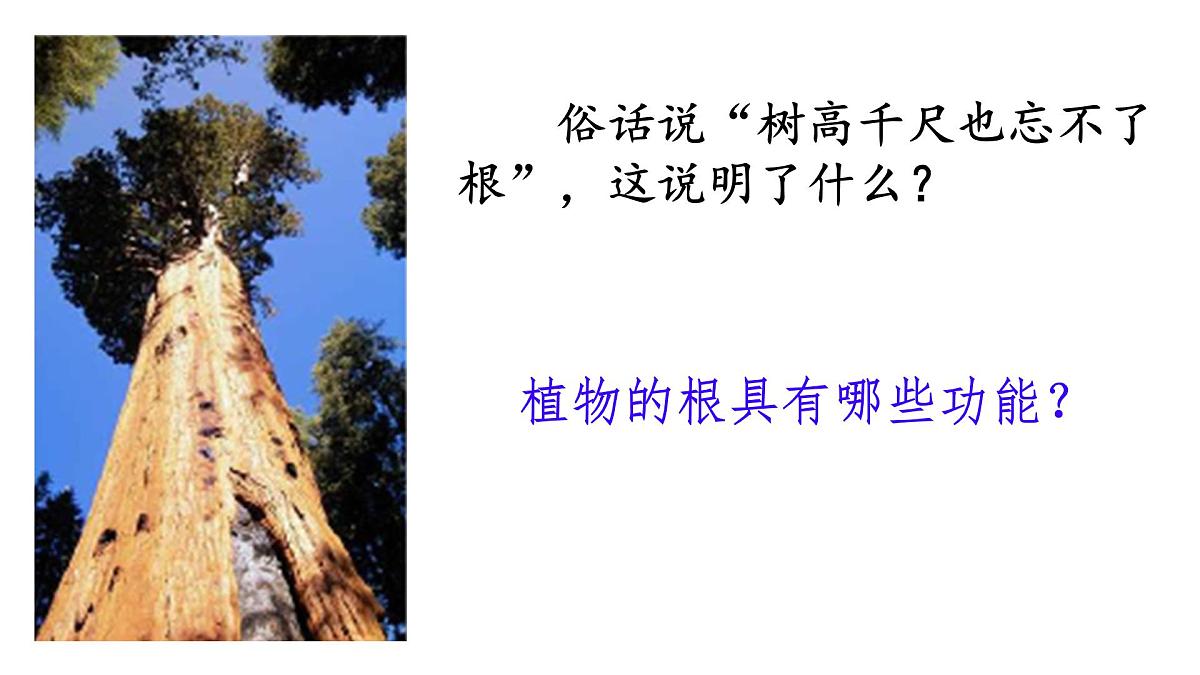 俗话说“树高千尺也忘不了根”，这说明了什么？

植物的根具有哪些功能？